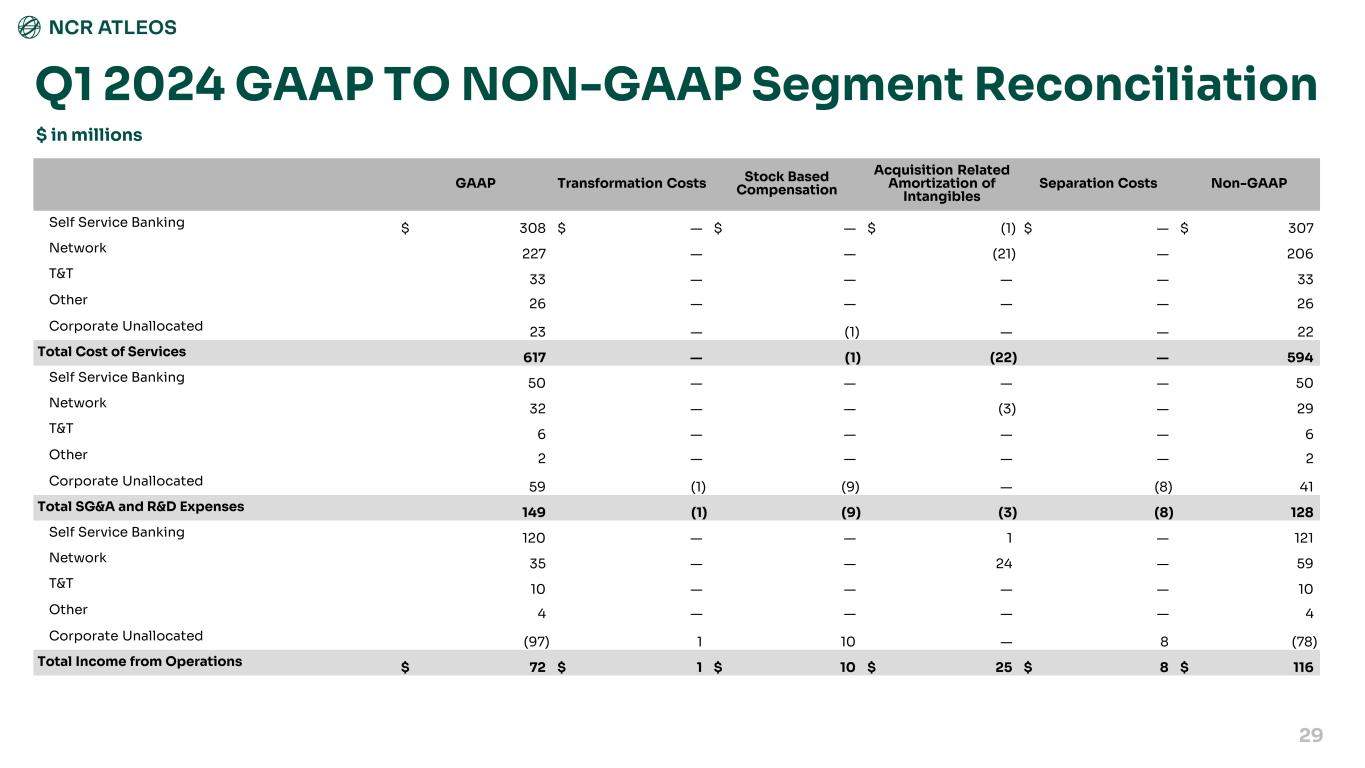 NCR ATLEOS

Q1 2024 GAAP TO NON-GAAP Segment Reconciliation

$ in millions

| | GAAP | Transformation Costs | Stock Based Compensation | Acquisition Related Amortization of Intangibles | Separation Costs | Non-GAAP |
|---|---|---|---|---|---|---|
| Self Service Banking | $ 308 | $ — | $ — | $ (1) | $ — | $ 307 |
| Network | 227 | — | — | (21) | — | 206 |
| T&T | 33 | — | — | — | — | 33 |
| Other | 26 | — | — | — | — | 26 |
| Corporate Unallocated | 23 | — | (1) | — | — | 22 |
| Total Cost of Services | 617 | — | (1) | (22) | — | 594 |
| Self Service Banking | 50 | — | — | — | — | 50 |
| Network | 32 | — | — | (3) | — | 29 |
| T&T | 6 | — | — | — | — | 6 |
| Other | 2 | — | — | — | — | 2 |
| Corporate Unallocated | 59 | (1) | (9) | — | (8) | 41 |
| Total SG&A and R&D Expenses | 149 | (1) | (9) | (3) | (8) | 128 |
| Self Service Banking | 120 | — | — | 1 | — | 121 |
| Network | 35 | — | — | 24 | — | 59 |
| T&T | 10 | — | — | — | — | 10 |
| Other | 4 | — | — | — | — | 4 |
| Corporate Unallocated | (97) | 1 | 10 | — | 8 | (78) |
| Total Income from Operations | $ 72 | $ 1 | $ 10 | $ 25 | $ 8 | $ 116 |

29